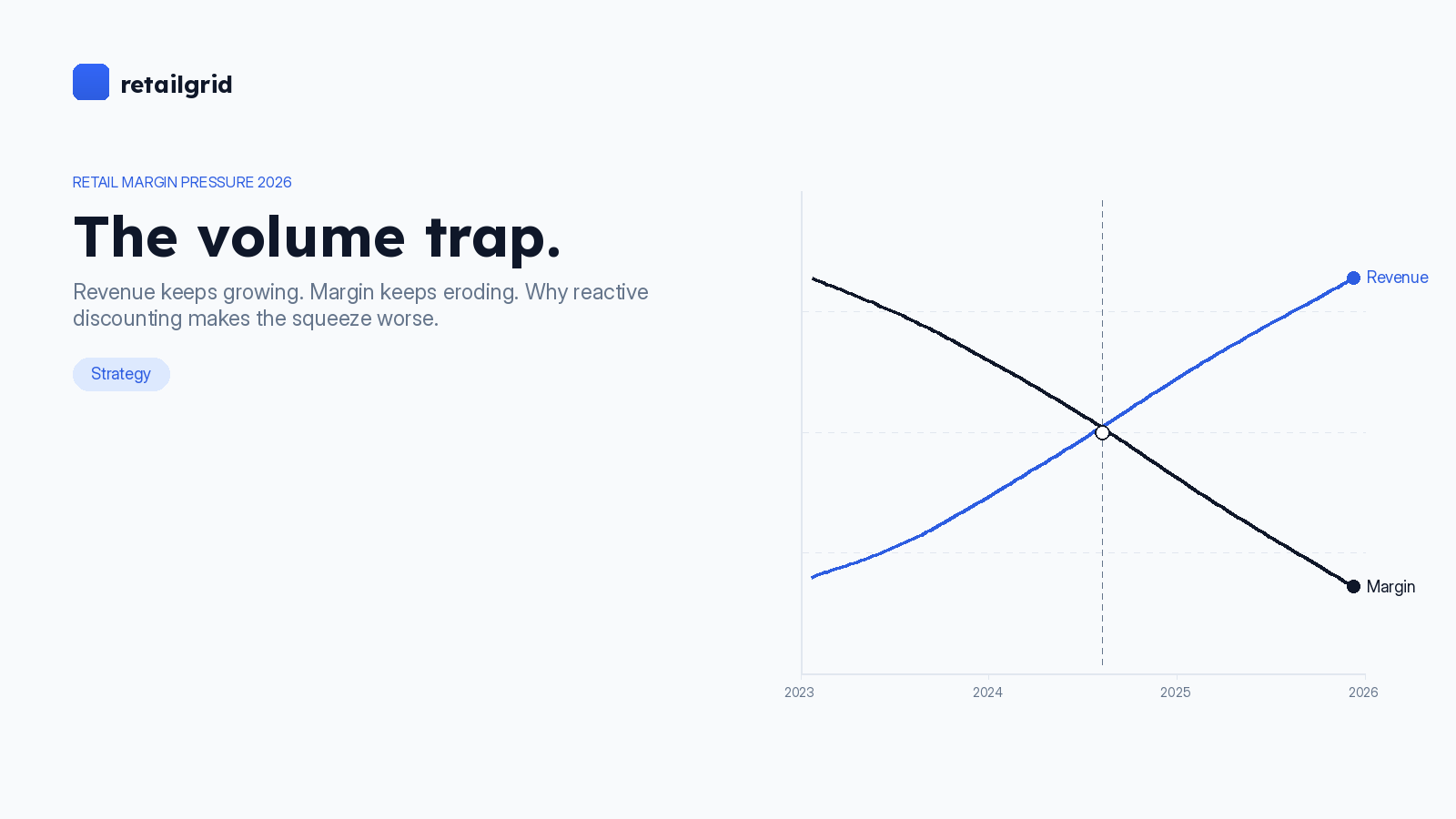 retailgrid

RETAIL MARGIN PRESSURE 2026

The volume trap.

Revenue keeps growing. Margin keeps eroding. Why reactive discounting makes the squeeze worse.

Strategy

Revenue

Margin

2023
2024
2025
2026